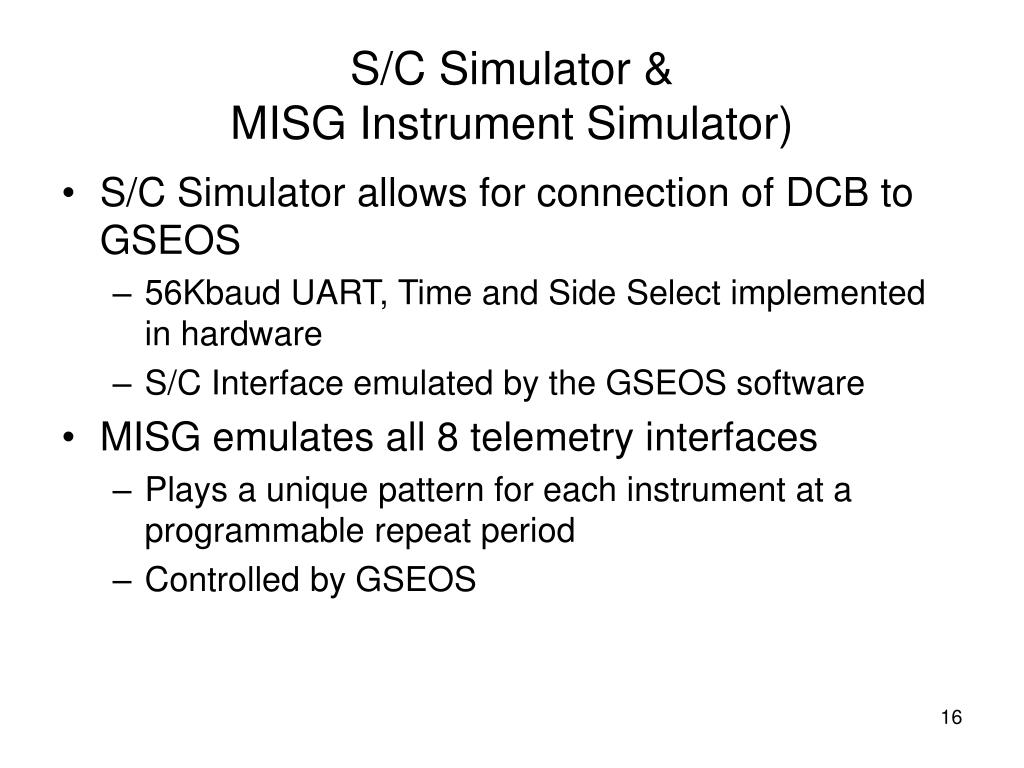 S/C Simulator &
MISG Instrument Simulator)

• S/C Simulator allows for connection of DCB to GSEOS
– 56Kbaud UART, Time and Side Select implemented in hardware
– S/C Interface emulated by the GSEOS software
• MISG emulates all 8 telemetry interfaces
– Plays a unique pattern for each instrument at a programmable repeat period
– Controlled by GSEOS

16